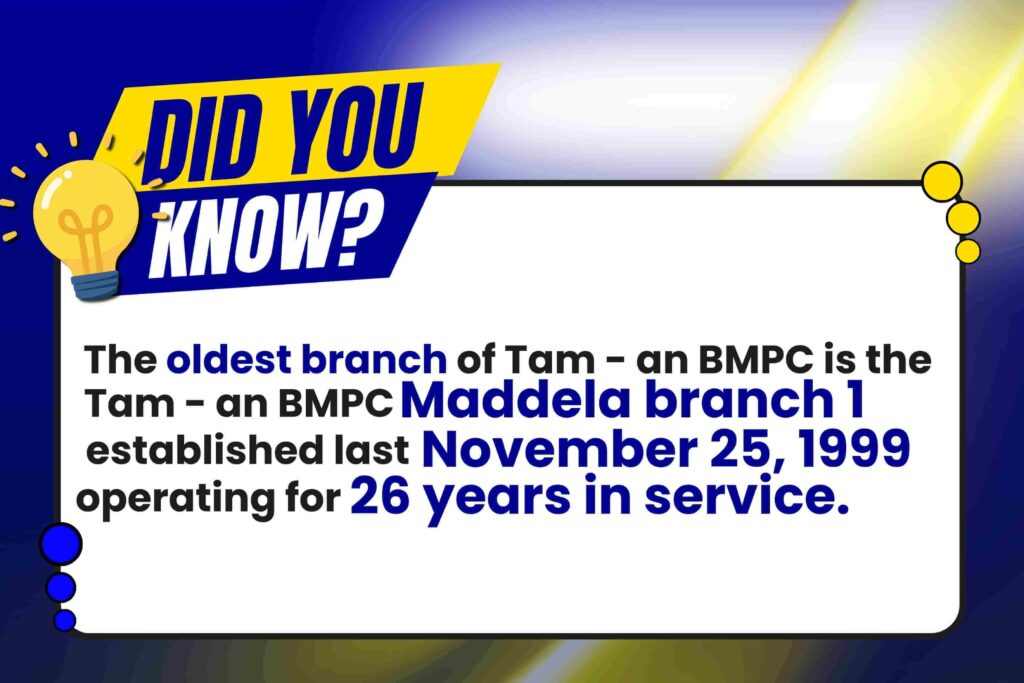 DID YOU KNOW?

The oldest branch of Tam - an BMPC is the Tam - an BMPC Maddela branch 1 established last November 25, 1999 operating for 26 years in service.